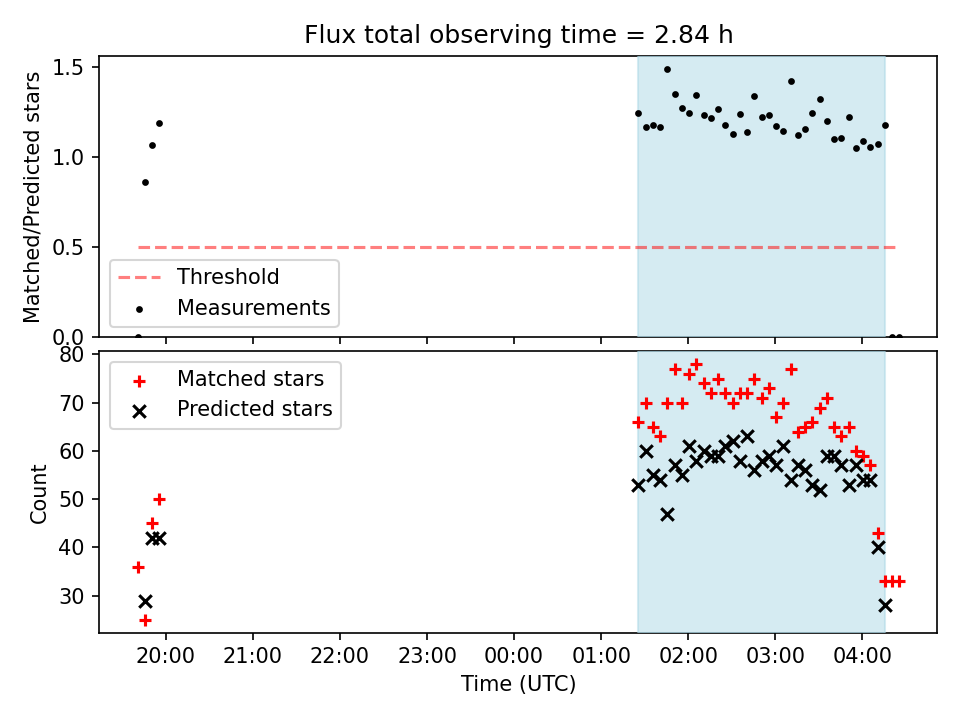 Flux total observing time = 2.84 h

Matched/Predicted stars

1.5
1.0
0.5
0.0

Threshold
Measurements

Count

80
70
60
50
40
30

Matched stars
Predicted stars

20:00 21:00 22:00 23:00 00:00 01:00 02:00 03:00 04:00

Time (UTC)